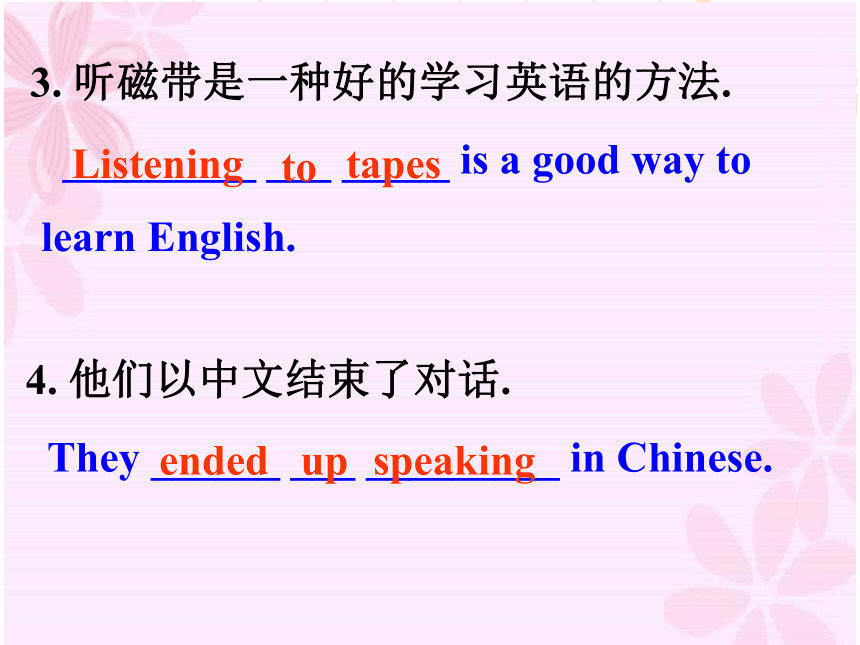 3. 听磁带是一种好的学习英语的方法.

Listening to tapes is a good way to learn English.

4. 他们以中文结束了对话.

They ended up speaking in Chinese.